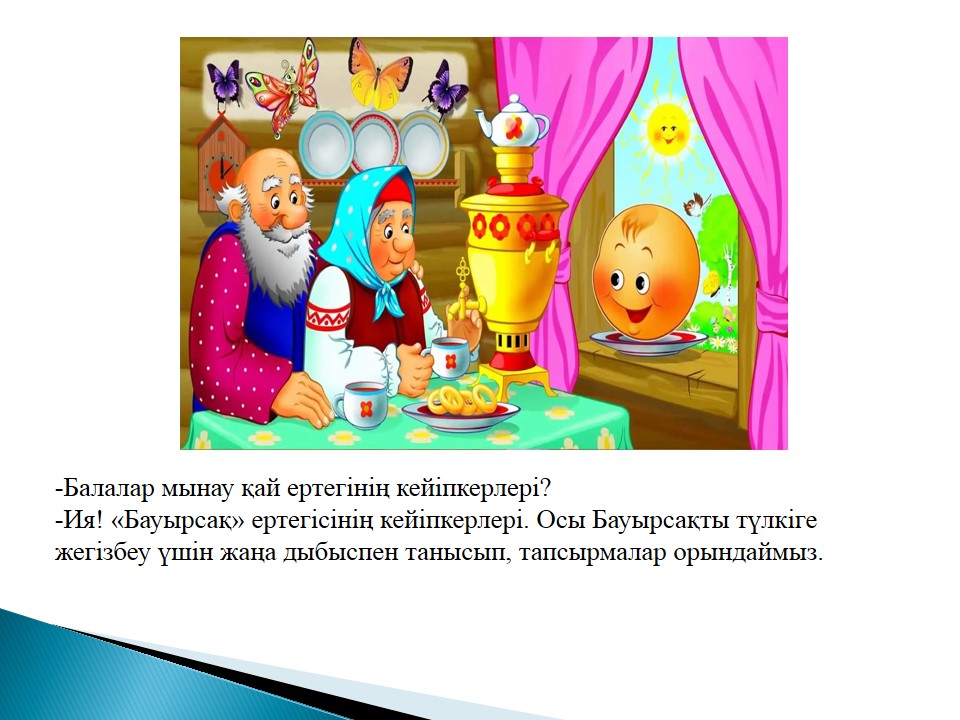 -Балалар мынау қай ертегінің кейіпкерлері?
-Ия! «Бауырсақ» ертегісінің кейіпкерлері. Осы Бауырсақты түлкіге жегізбеу үшін жаңа дыбыспен танысып, тапсырмалар орындаймыз.